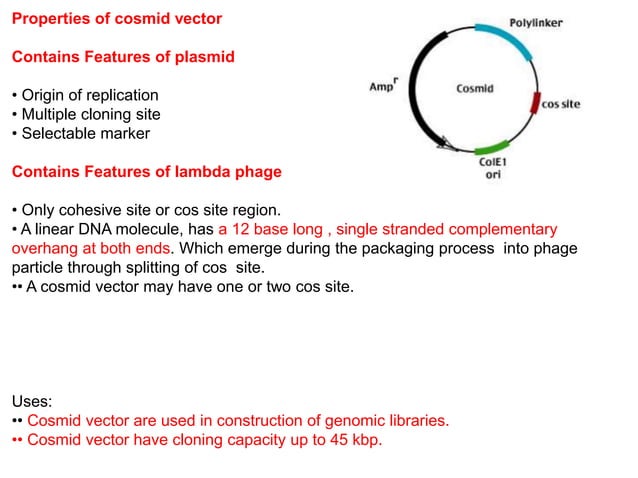 Properties of cosmid vector

Contains Features of plasmid

• Origin of replication
• Multiple cloning site
• Selectable marker

Polylinker

Amp$^r$

Cosmid

cos site

ColE1 ori

Contains Features of lambda phage

• Only cohesive site or cos site region.
• A linear DNA molecule, has a 12 base long , single stranded complementary overhang at both ends. Which emerge during the packaging process into phage particle through splitting of cos site.
•• A cosmid vector may have one or two cos site.

Uses:
•• Cosmid vector are used in construction of genomic libraries.
•• Cosmid vector have cloning capacity up to 45 kbp.